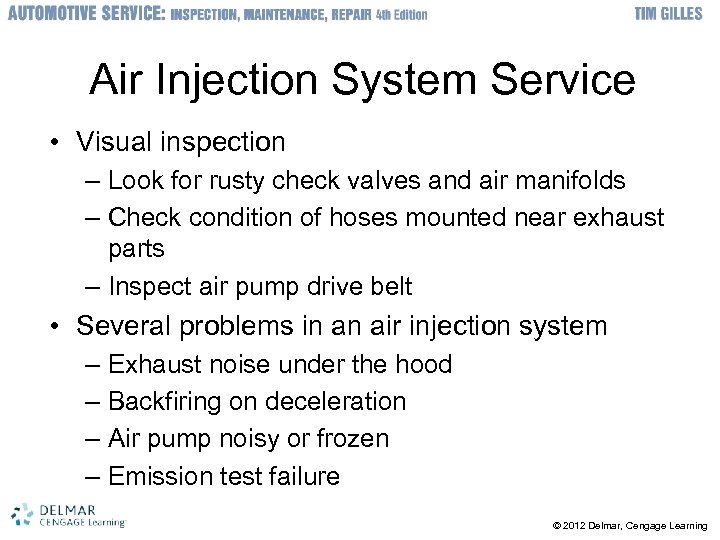 AUTOMOTIVE SERVICE: INSPECTION, MAINTENANCE, REPAIR 4th Edition

TIM GILLES

Air Injection System Service

• Visual inspection
– Look for rusty check valves and air manifolds
– Check condition of hoses mounted near exhaust parts
– Inspect air pump drive belt
• Several problems in an air injection system
– Exhaust noise under the hood
– Backfiring on deceleration
– Air pump noisy or frozen
– Emission test failure

DELMAR
CENGAGE Learning

© 2012 Delmar, Cengage Learning